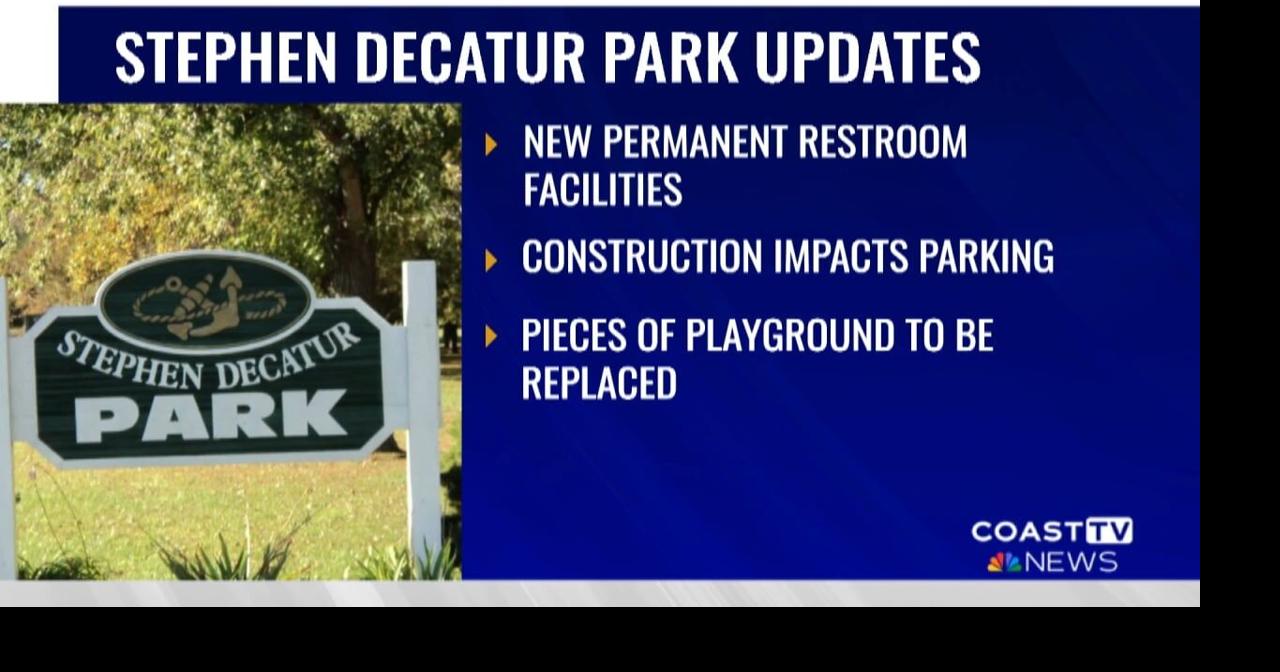 STEPHEN DECATUR PARK UPDATES

STEPHEN DECATUR
PARK

▸ NEW PERMANENT RESTROOM FACILITIES

▸ CONSTRUCTION IMPACTS PARKING

▸ PIECES OF PLAYGROUND TO BE REPLACED

COAST TV
NEWS